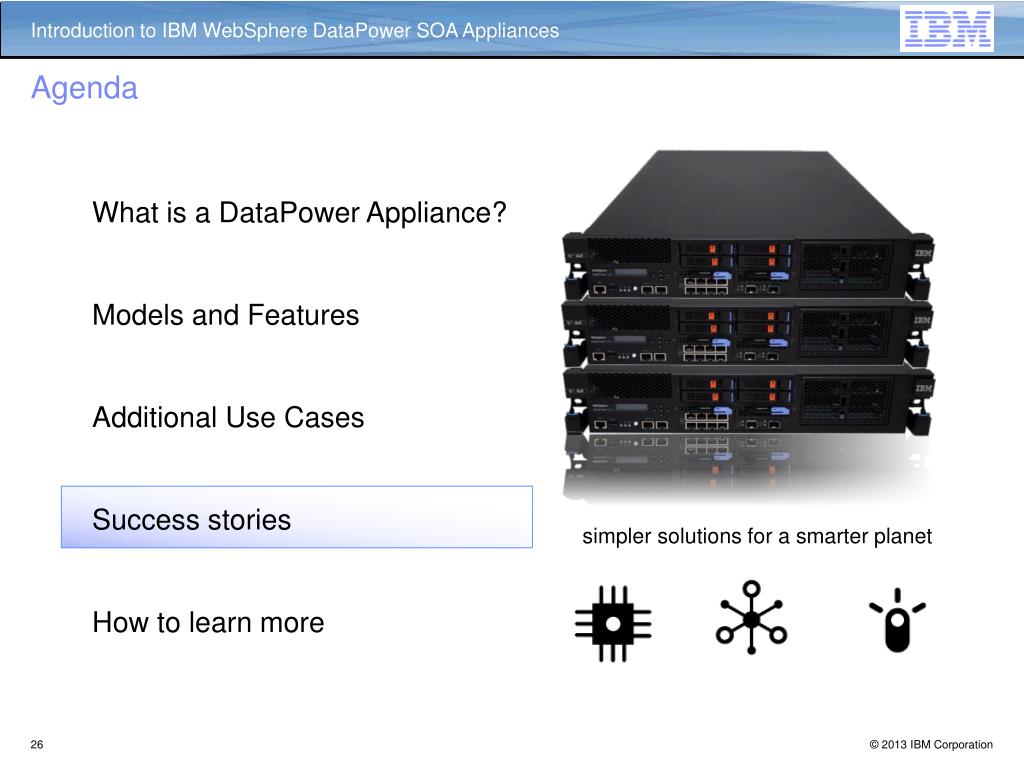 Introduction to IBM WebSphere DataPower SOA Appliances

IBM

Agenda

What is a DataPower Appliance?

Models and Features

Additional Use Cases

Success stories

How to learn more

simpler solutions for a smarter planet

26

© 2013 IBM Corporation